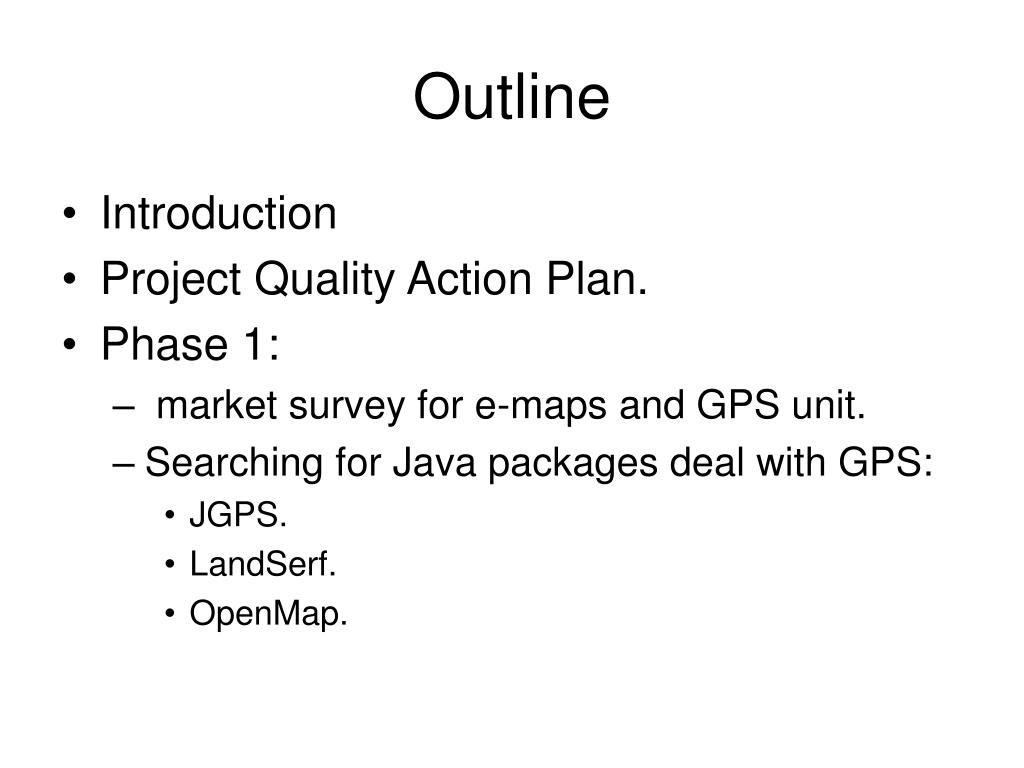 Outline

• Introduction
• Project Quality Action Plan.
• Phase 1:
  – market survey for e-maps and GPS unit.
  – Searching for Java packages deal with GPS:
    • JGPS.
    • LandSerf.
    • OpenMap.